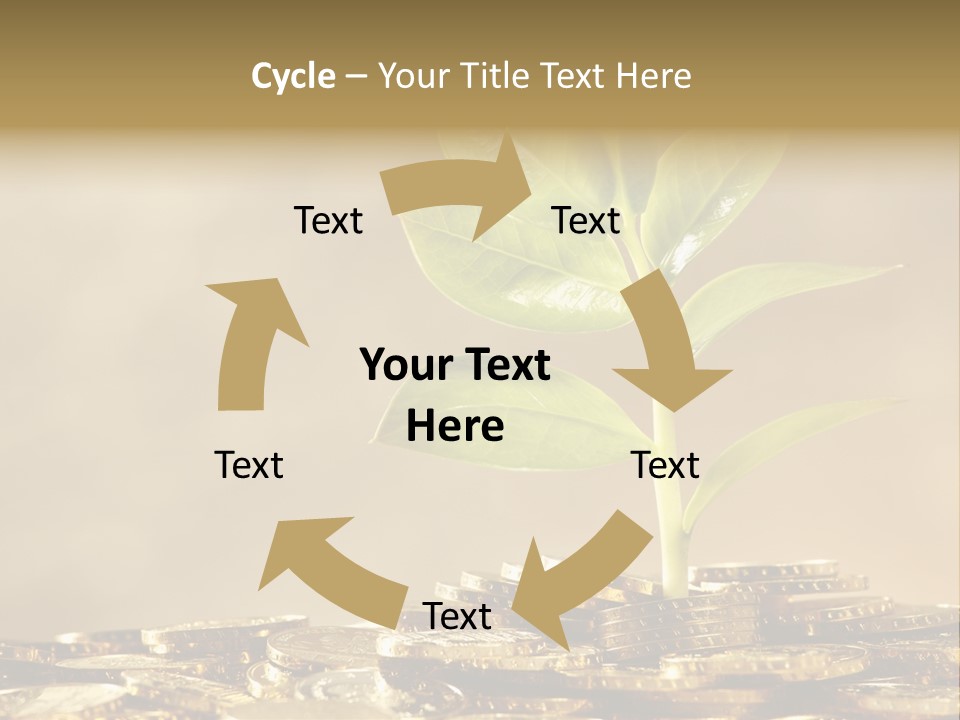 Cycle – Your Title Text Here

Text

Text

Your Text Here

Text

Text

Text